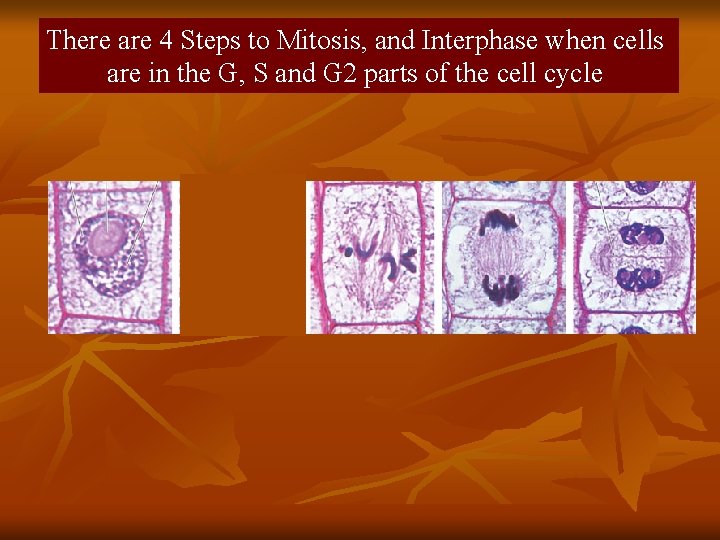 There are 4 Steps to Mitosis, and Interphase when cells are in the G, S and G2 parts of the cell cycle